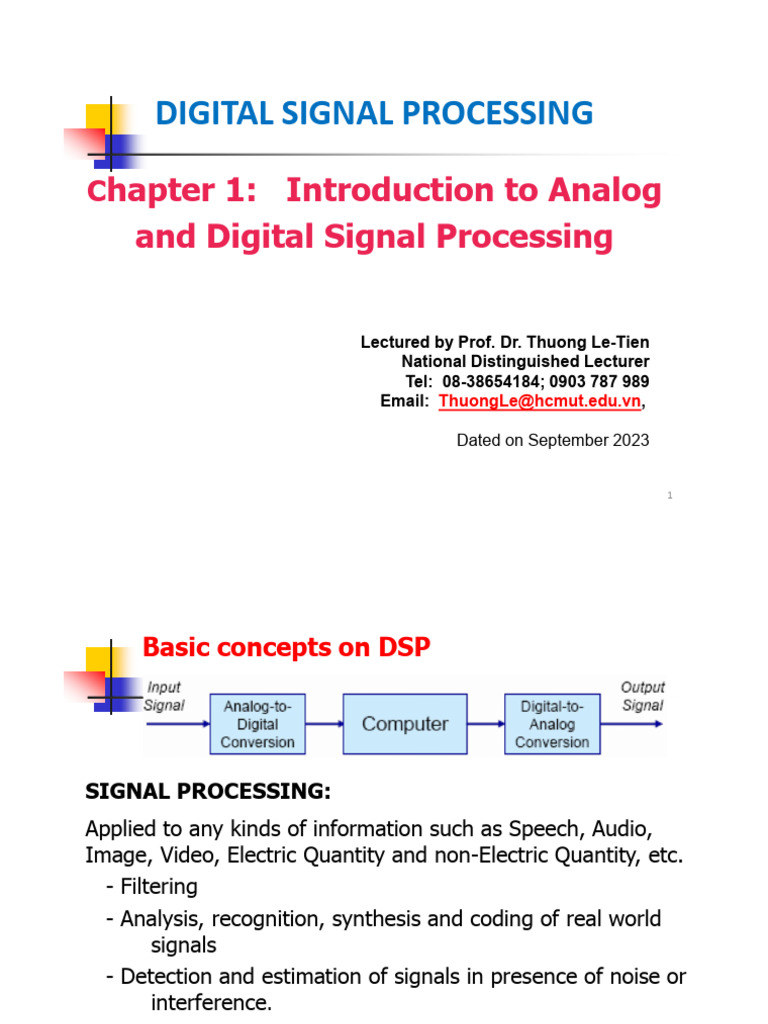 DIGITAL SIGNAL PROCESSING

Chapter 1: Introduction to Analog and Digital Signal Processing

Lectured by Prof. Dr. Thuong Le-Tien
National Distinguished Lecturer
Tel: 08-38654184; 0903 787 989
Email: ThuongLe@hcmut.edu.vn,

Dated on September 2023

1

Basic concepts on DSP

Input Signal
Analog-to-Digital Conversion
Computer
Digital-to-Analog Conversion
Output Signal

SIGNAL PROCESSING:

Applied to any kinds of information such as Speech, Audio, Image, Video, Electric Quantity and non-Electric Quantity, etc.

- Filtering
- Analysis, recognition, synthesis and coding of real world signals
- Detection and estimation of signals in presence of noise or interference.